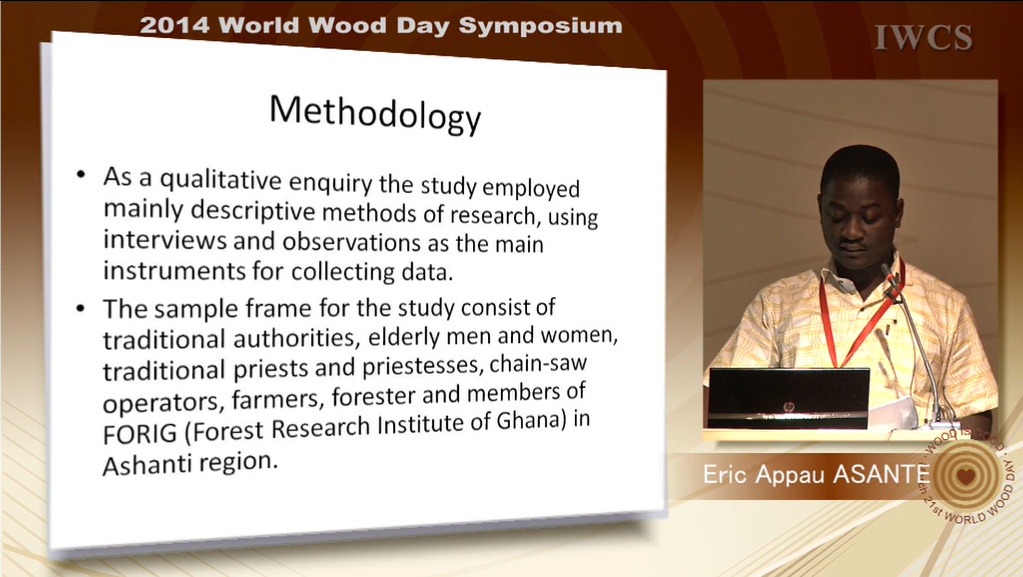 2014 World Wood Day Symposium

IWCS

Methodology

• As a qualitative enquiry the study employed mainly descriptive methods of research, using interviews and observations as the main instruments for collecting data.

• The sample frame for the study consist of traditional authorities, elderly men and women, traditional priests and priestesses, chain-saw operators, farmers, forester and members of FORIG (Forest Research Institute of Ghana) in Ashanti region.

Eric Appau ASANTE

WOOD IS GOOD · 21st WORLD WOOD DAY